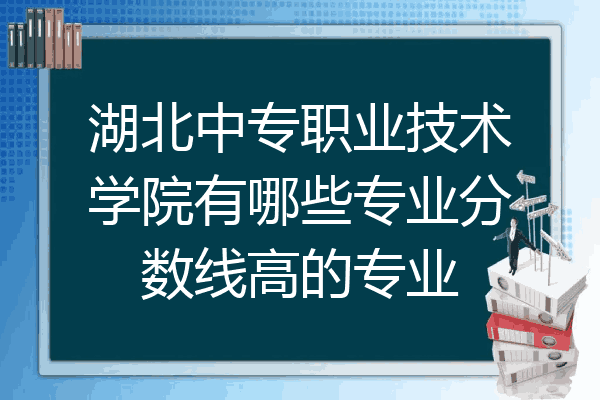 湖北中专职业技术学院有哪些专业分数线高的专业